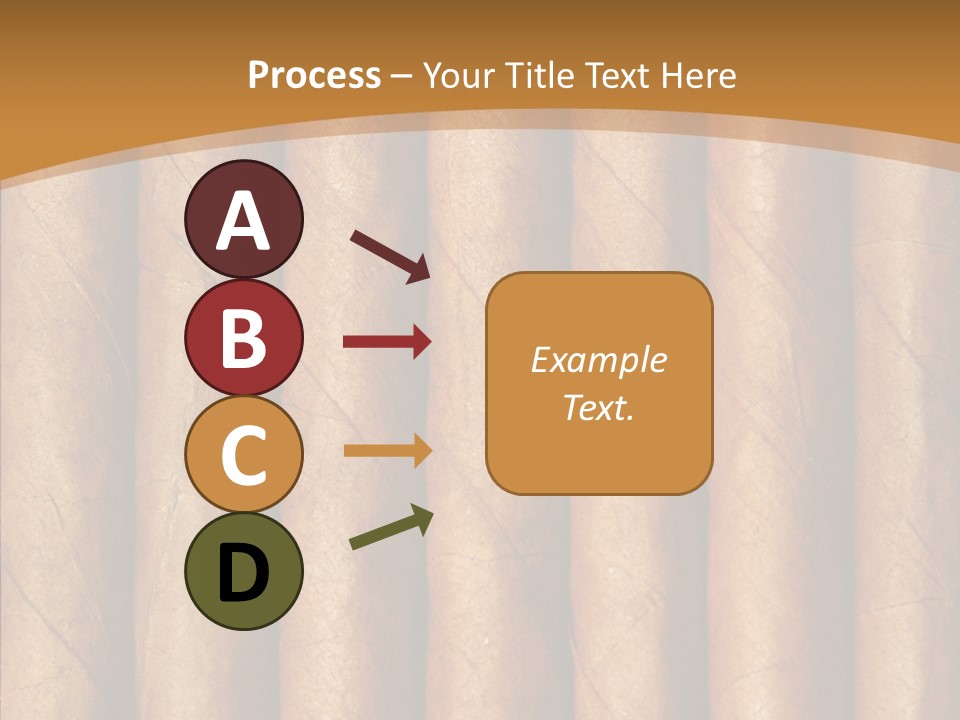 Process – Your Title Text Here

A

B

C

D

Example Text.